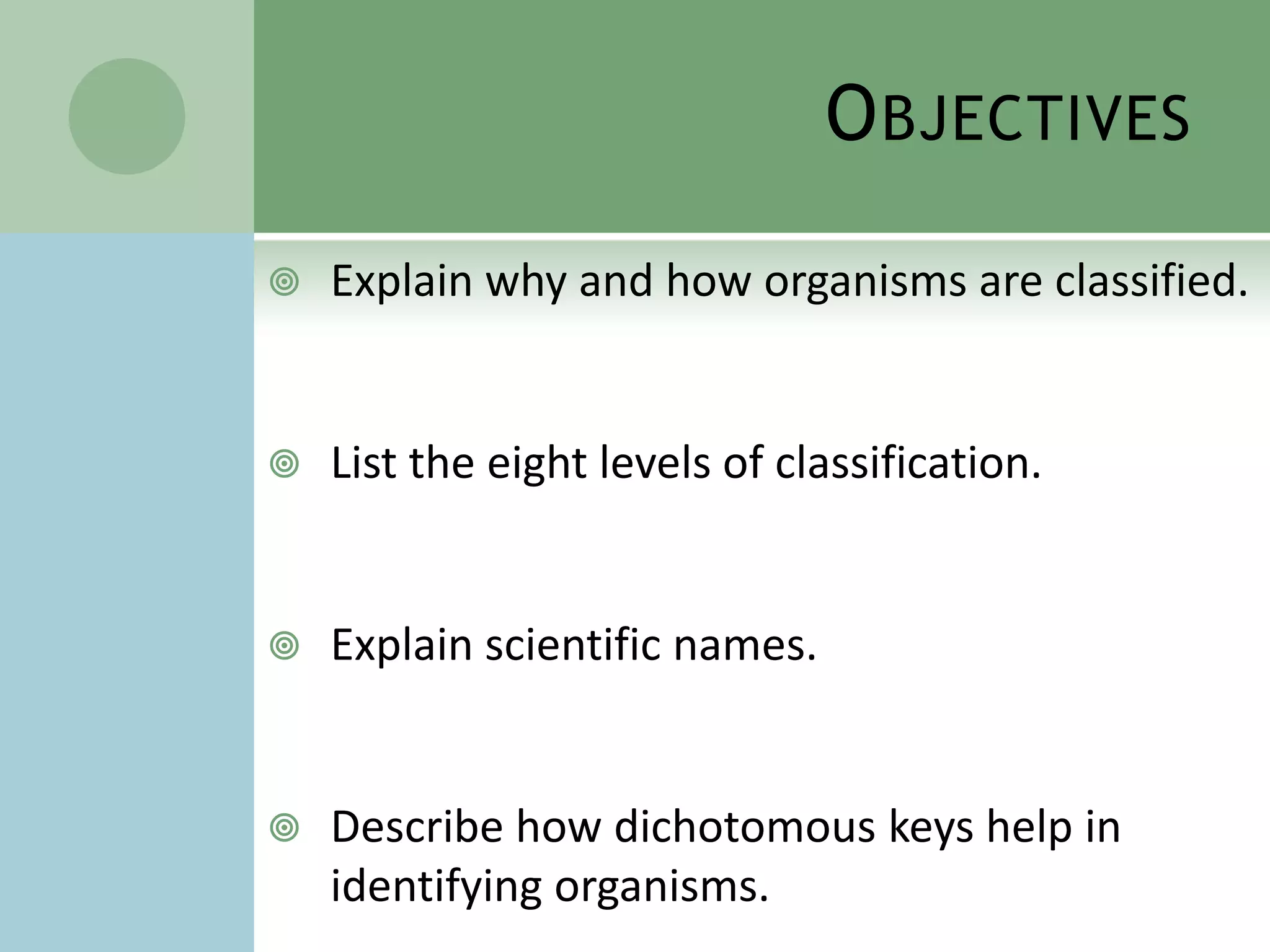 OBJECTIVES

Explain why and how organisms are classified.

List the eight levels of classification.

Explain scientific names.

Describe how dichotomous keys help in identifying organisms.